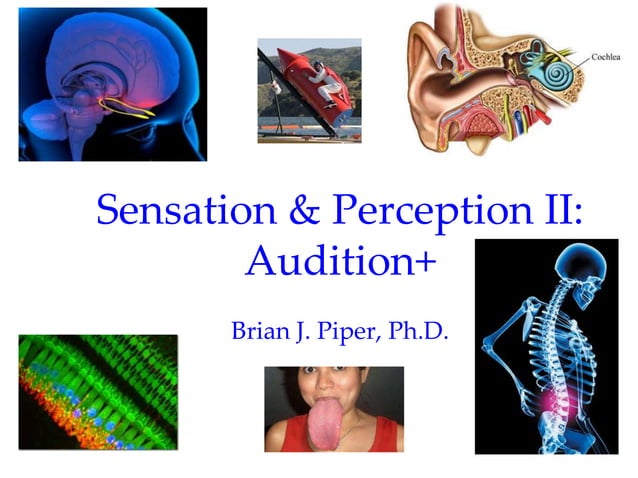 Cochlea

Sensation & Perception II: Audition+

Brian J. Piper, Ph.D.